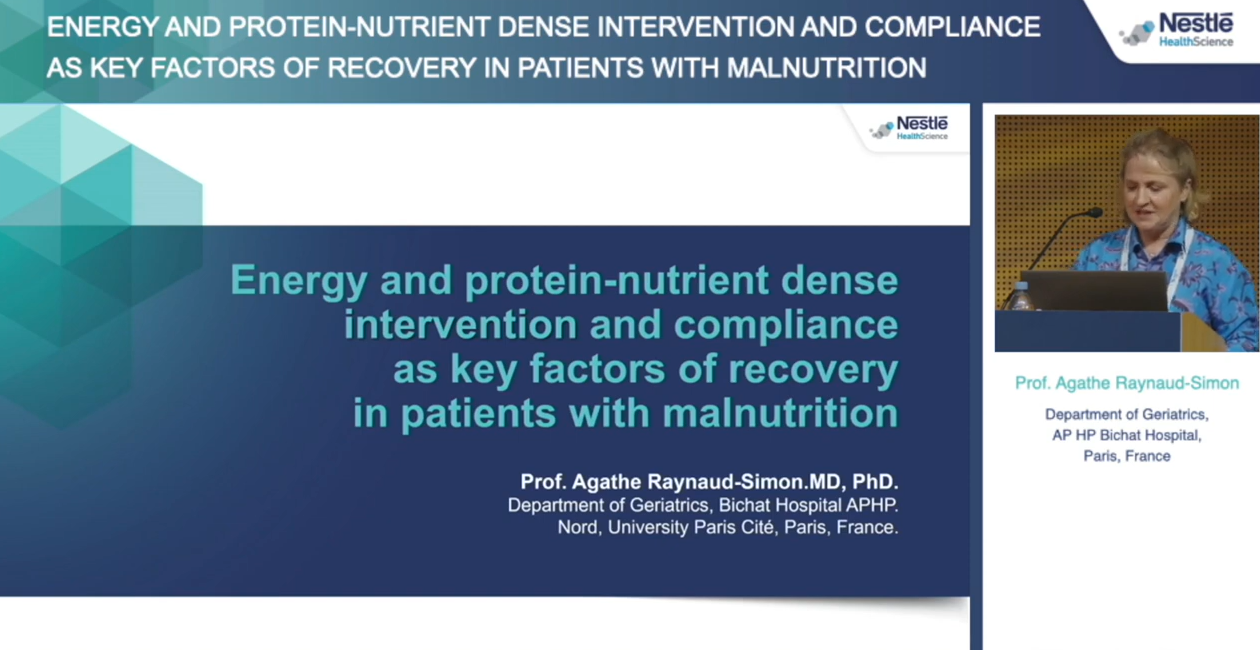 ENERGY AND PROTEIN-NUTRIENT DENSE INTERVENTION AND COMPLIANCE AS KEY FACTORS OF RECOVERY IN PATIENTS WITH MALNUTRITION

Nestlé HealthScience

Nestlé HealthScience

Energy and protein-nutrient dense intervention and compliance as key factors of recovery in patients with malnutrition

Prof. Agathe Raynaud-Simon.MD, PhD.
Department of Geriatrics, Bichat Hospital APHP.
Nord, University Paris Cité, Paris, France.

Prof. Agathe Raynaud-Simon
Department of Geriatrics,
AP HP Bichat Hospital,
Paris, France